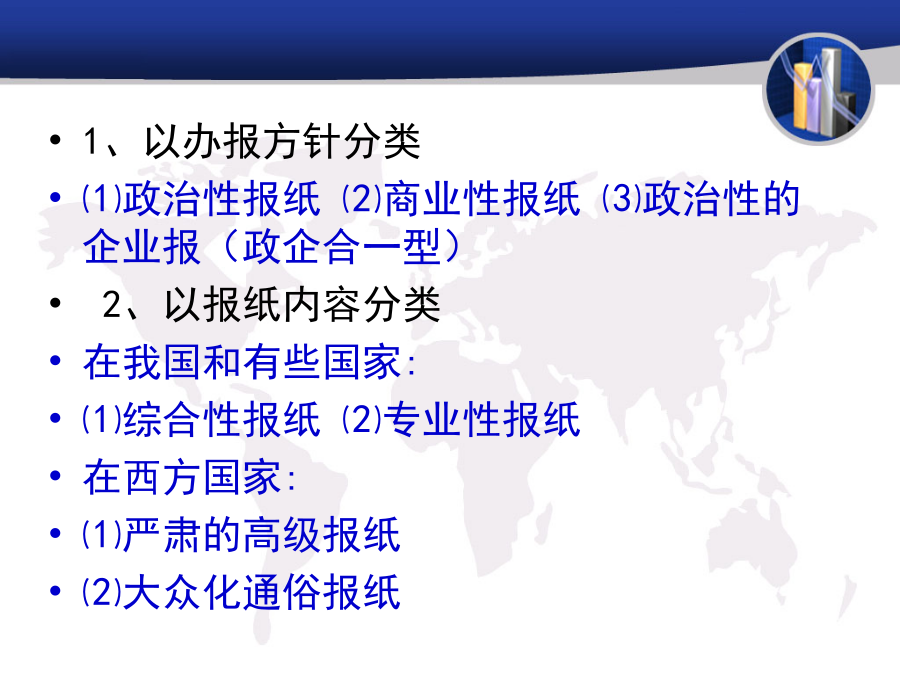 • 1、以办报方针分类

• ⑴政治性报纸 ⑵商业性报纸 ⑶政治性的企业报（政企合一型）

• 2、以报纸内容分类

• 在我国和有些国家：

• ⑴综合性报纸 ⑵专业性报纸

• 在西方国家：

• ⑴严肃的高级报纸

• ⑵大众化通俗报纸